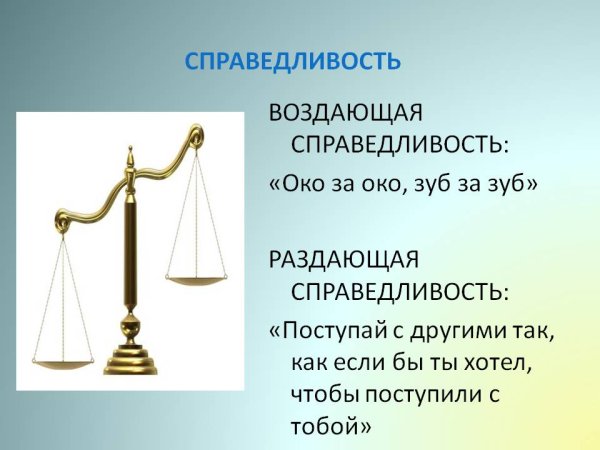 СПРАВЕДЛИВОСТЬ

ВОЗДАЮЩАЯ СПРАВЕДЛИВОСТЬ:

«Око за око, зуб за зуб»

РАЗДАЮЩАЯ СПРАВЕДЛИВОСТЬ:

«Поступай с другими так, как если бы ты хотел, чтобы поступили с тобой»